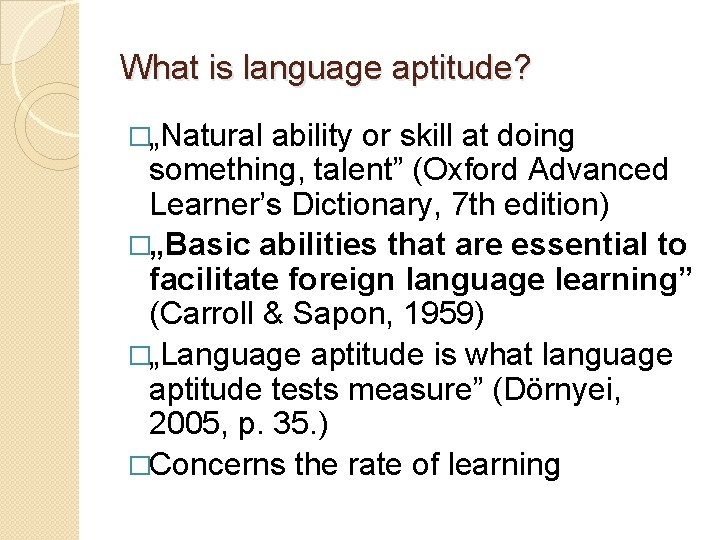 What is language aptitude?

□„Natural ability or skill at doing something, talent” (Oxford Advanced Learner’s Dictionary, 7th edition)

□„Basic abilities that are essential to facilitate foreign language learning” (Carroll & Sapon, 1959)

□„Language aptitude is what language aptitude tests measure” (Dörnyei, 2005, p. 35.)

□Concerns the rate of learning